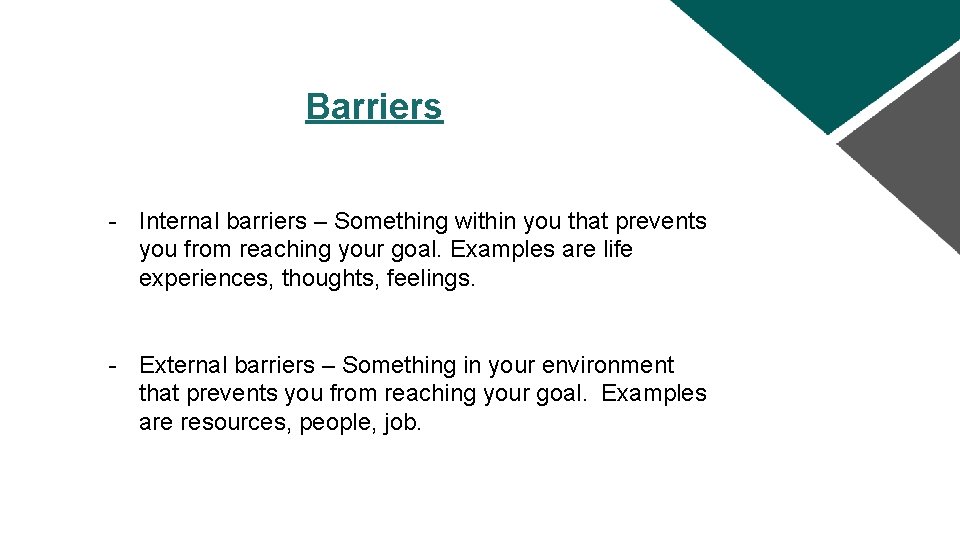 Barriers

- Internal barriers – Something within you that prevents you from reaching your goal. Examples are life experiences, thoughts, feelings.

- External barriers – Something in your environment that prevents you from reaching your goal. Examples are resources, people, job.